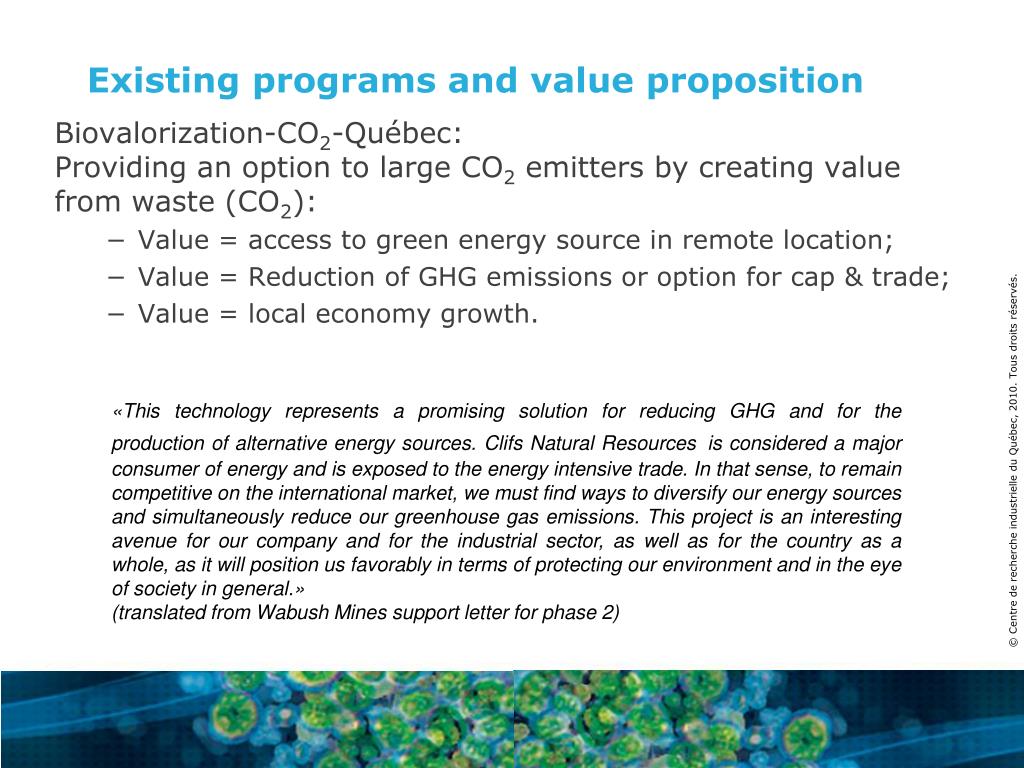 Existing programs and value proposition

Biovalorization-$CO_2$-Québec:
Providing an option to large $CO_2$ emitters by creating value from waste ($CO_2$):

− Value = access to green energy source in remote location;
− Value = Reduction of GHG emissions or option for cap & trade;
− Value = local economy growth.

«This technology represents a promising solution for reducing GHG and for the production of alternative energy sources. Clifs Natural Resources is considered a major consumer of energy and is exposed to the energy intensive trade. In that sense, to remain competitive on the international market, we must find ways to diversify our energy sources and simultaneously reduce our greenhouse gas emissions. This project is an interesting avenue for our company and for the industrial sector, as well as for the country as a whole, as it will position us favorably in terms of protecting our environment and in the eye of society in general.»
(translated from Wabush Mines support letter for phase 2)

© Centre de recherche industrielle du Québec, 2010. Tous droits réservés.